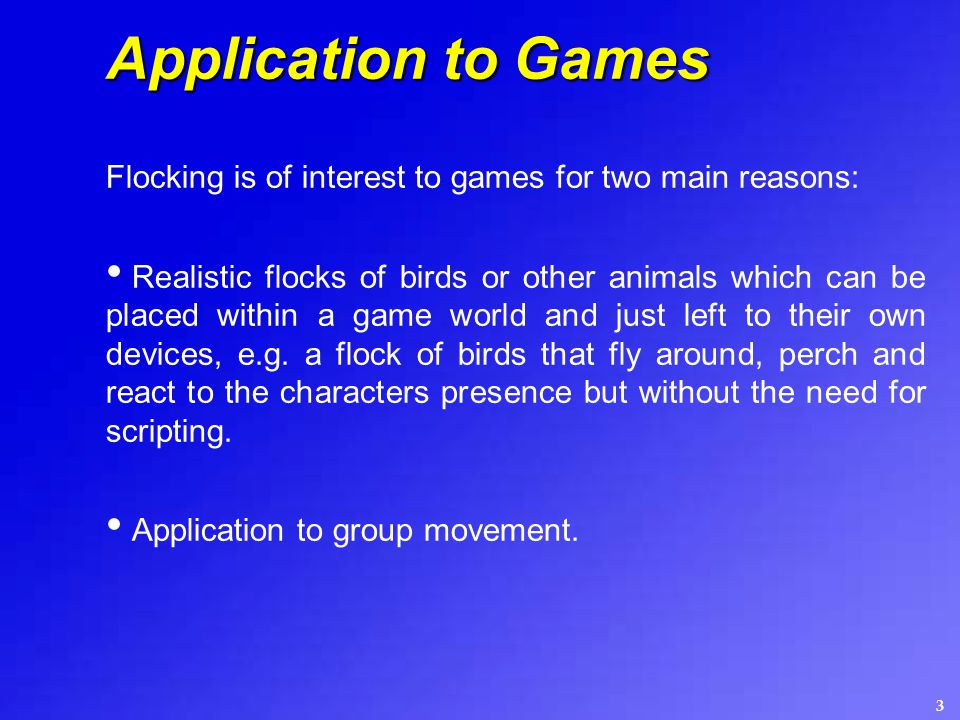 Application to Games

Flocking is of interest to games for two main reasons:

• Realistic flocks of birds or other animals which can be placed within a game world and just left to their own devices, e.g. a flock of birds that fly around, perch and react to the characters presence but without the need for scripting.

• Application to group movement.

3